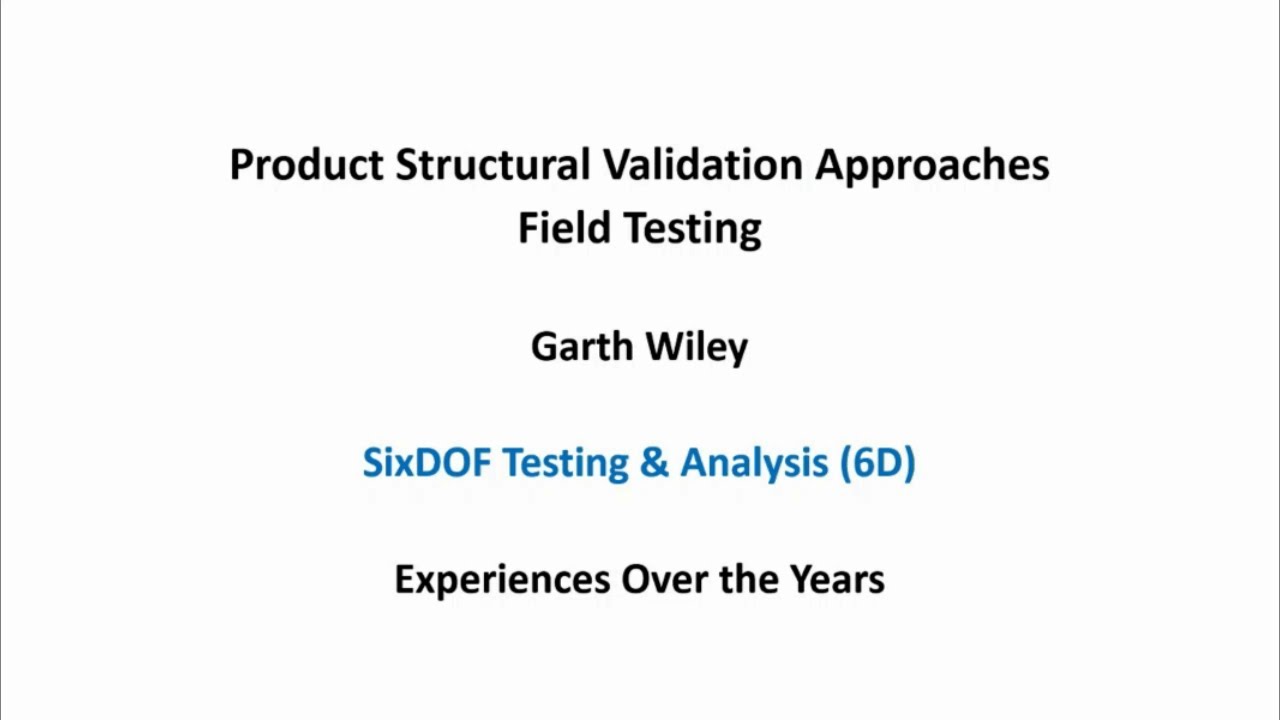 Product Structural Validation Approaches
Field Testing

Garth Wiley

SixDOF Testing & Analysis (6D)

Experiences Over the Years